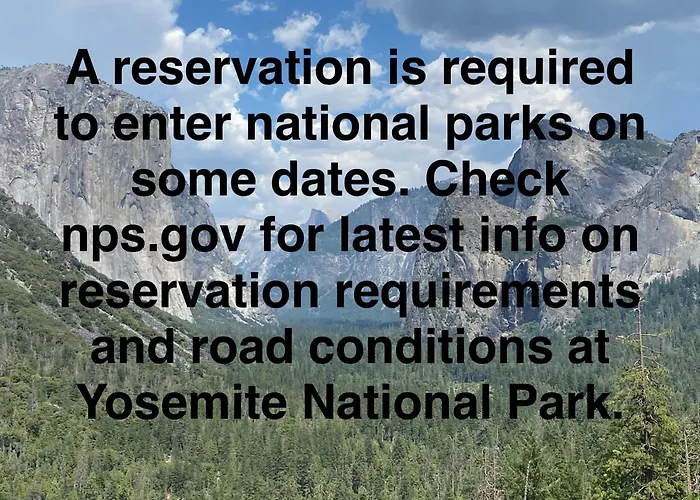 A reservation is required to enter national parks on some dates. Check nps.gov for latest info on reservation requirements and road conditions at Yosemite National Park.